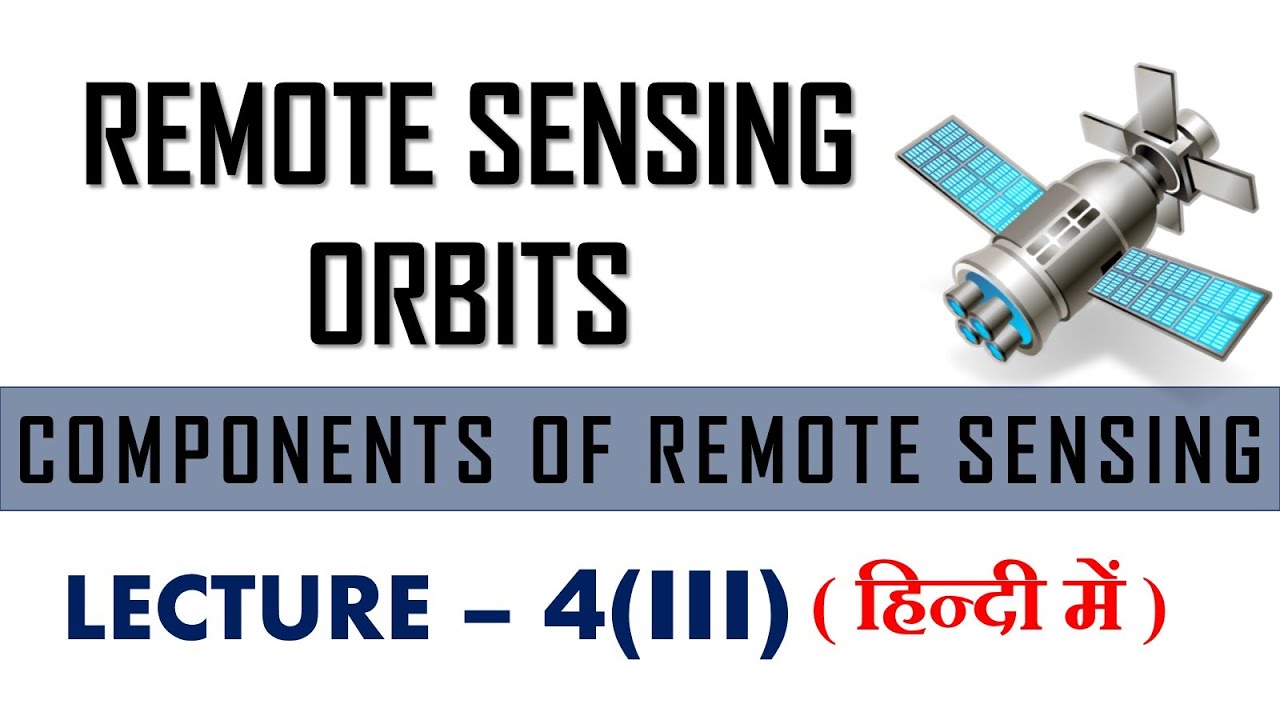 REMOTE SENSING ORBITS

COMPONENTS OF REMOTE SENSING

LECTURE – 4(III) ( हिन्दी में )